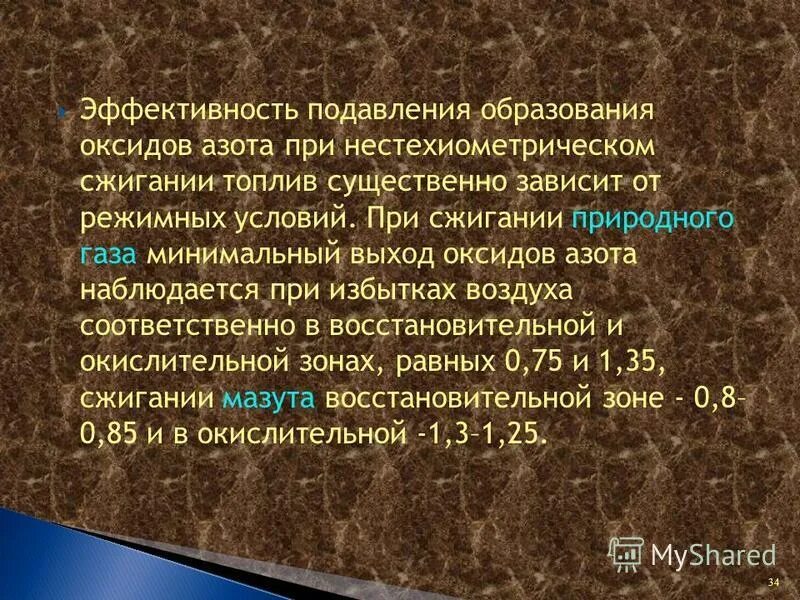 Эффективность подавления образования оксидов азота при нестехиометрическом сжигании топлив существенно зависит от режимных условий. При сжигании природного газа минимальный выход оксидов азота наблюдается при избытках воздуха соответственно в восстановительной и окислительной зонах, равных 0,75 и 1,35, сжигании мазута восстановительной зоне - 0,8–0,85 и в окислительной -1,3–1,25.

MyShared

34